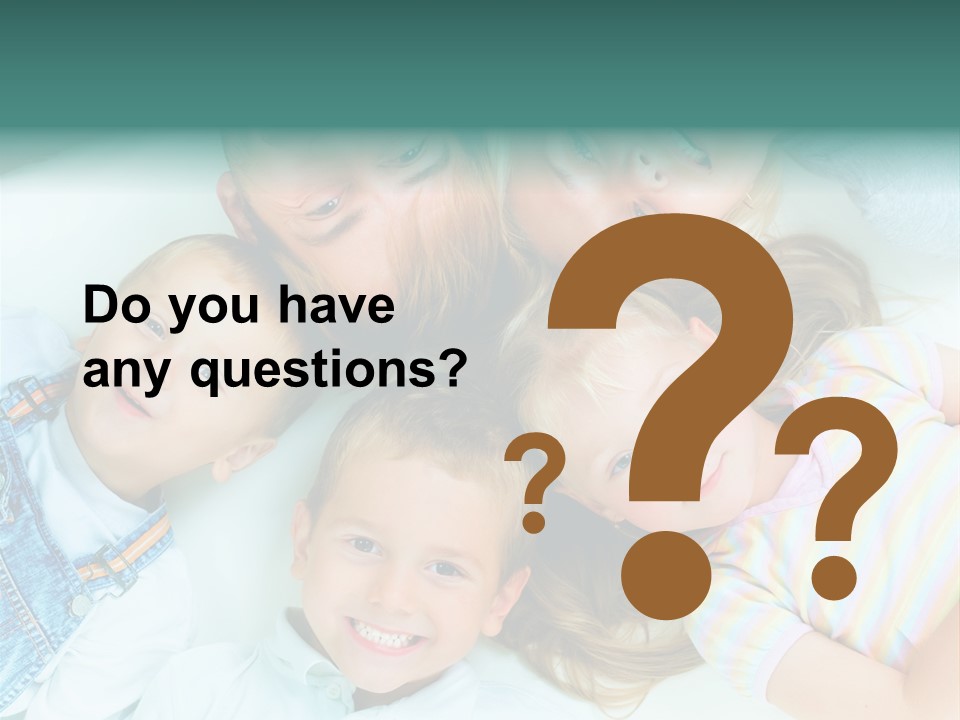 Do you have any questions?

? ? ?